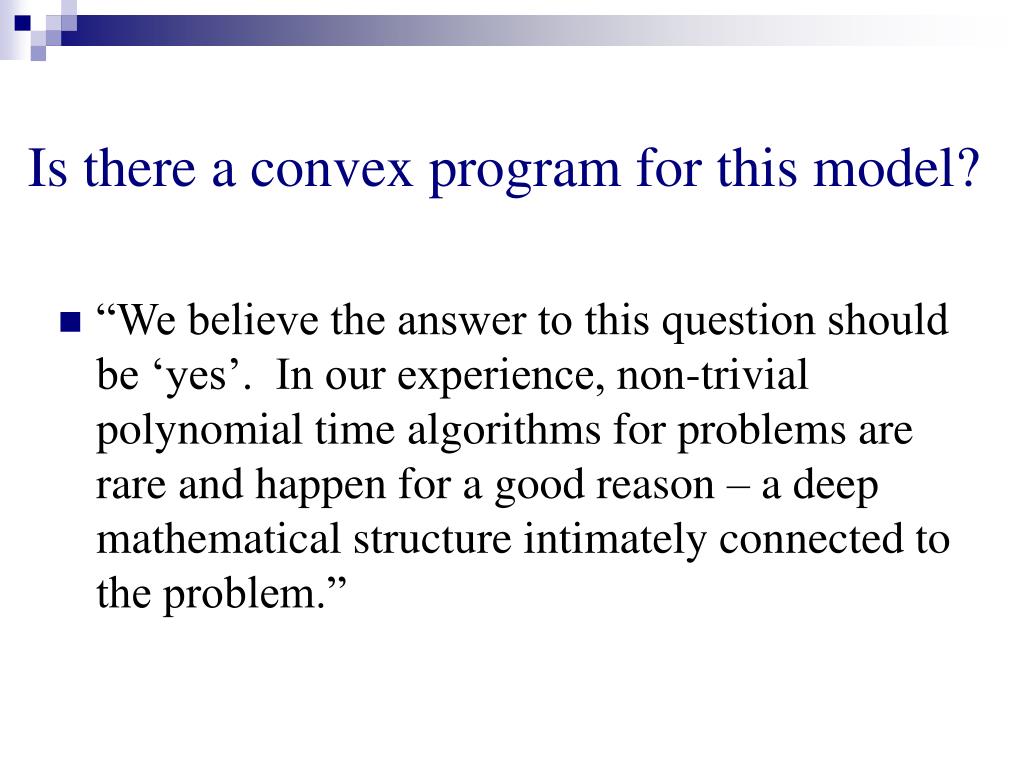 Is there a convex program for this model?

“We believe the answer to this question should be ‘yes’. In our experience, non-trivial polynomial time algorithms for problems are rare and happen for a good reason – a deep mathematical structure intimately connected to the problem.”